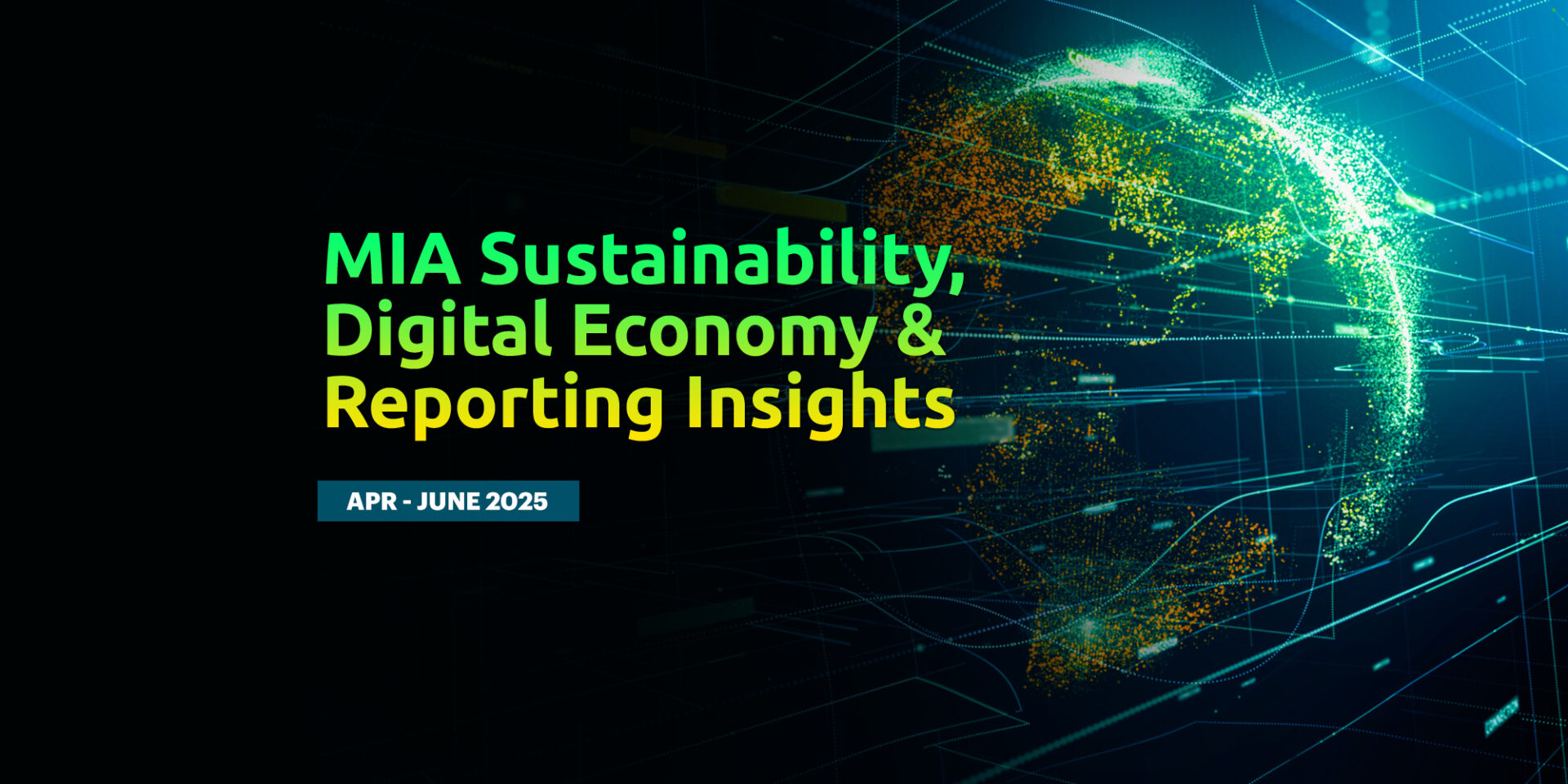 MIA Sustainability, Digital Economy & Reporting Insights

APR - JUNE 2025